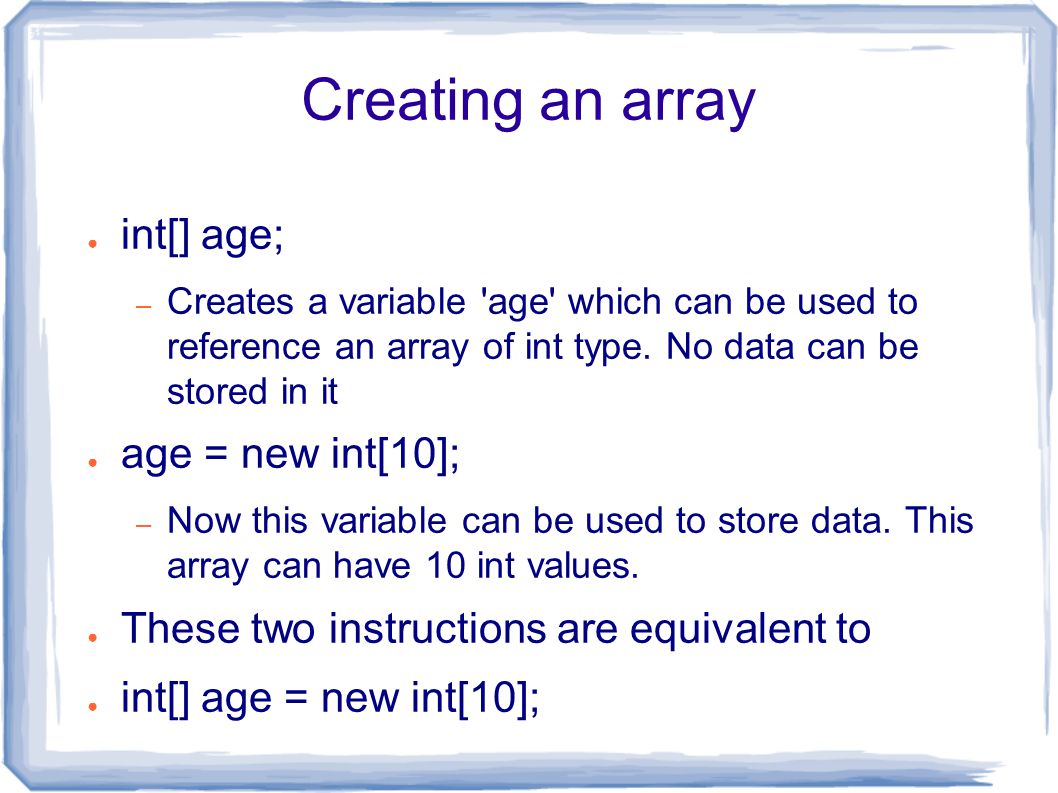 Creating an array

● int[] age;

– Creates a variable 'age' which can be used to reference an array of int type. No data can be stored in it

● age = new int[10];

– Now this variable can be used to store data. This array can have 10 int values.

● These two instructions are equivalent to

● int[] age = new int[10];